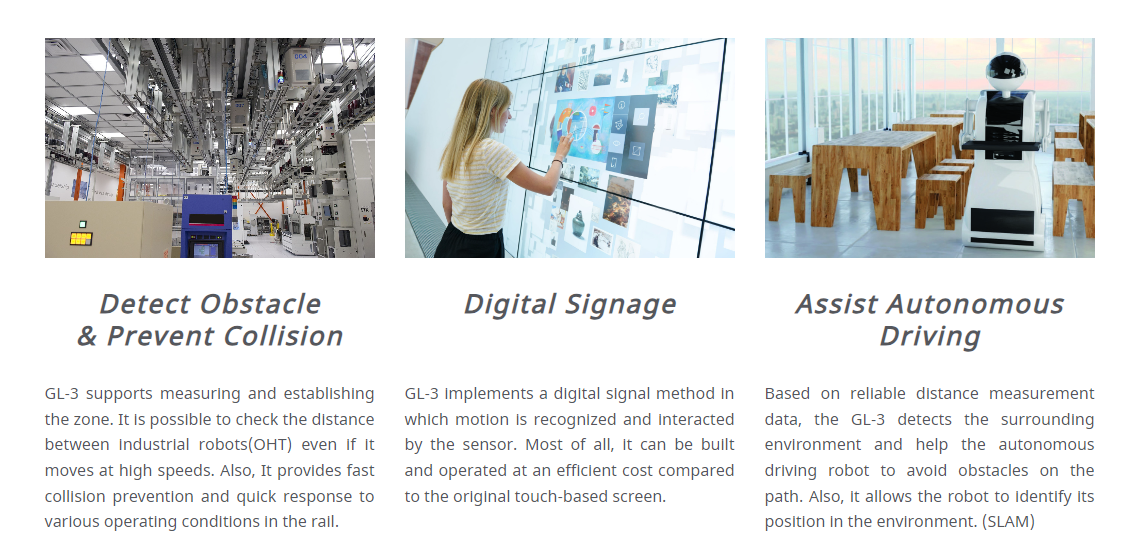 Detect Obstacle & Prevent Collision

GL-3 supports measuring and establishing the zone. It is possible to check the distance between industrial robots(OHT) even if it moves at high speeds. Also, It provides fast collision prevention and quick response to various operating conditions in the rail.

Digital Signage

GL-3 implements a digital signal method in which motion is recognized and interacted by the sensor. Most of all, it can be built and operated at an efficient cost compared to the original touch-based screen.

Assist Autonomous Driving

Based on reliable distance measurement data, the GL-3 detects the surrounding environment and help the autonomous driving robot to avoid obstacles on the path. Also, it allows the robot to identify its position in the environment. (SLAM)